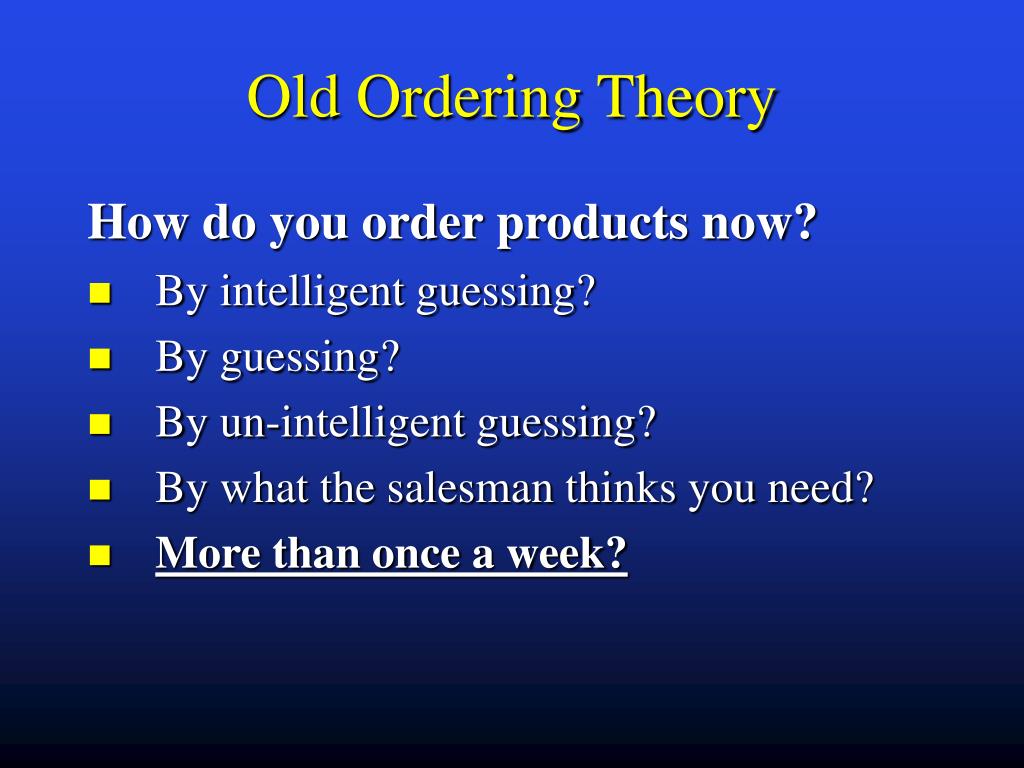 Old Ordering Theory

How do you order products now?

- By intelligent guessing?
- By guessing?
- By un-intelligent guessing?
- By what the salesman thinks you need?
- More than once a week?